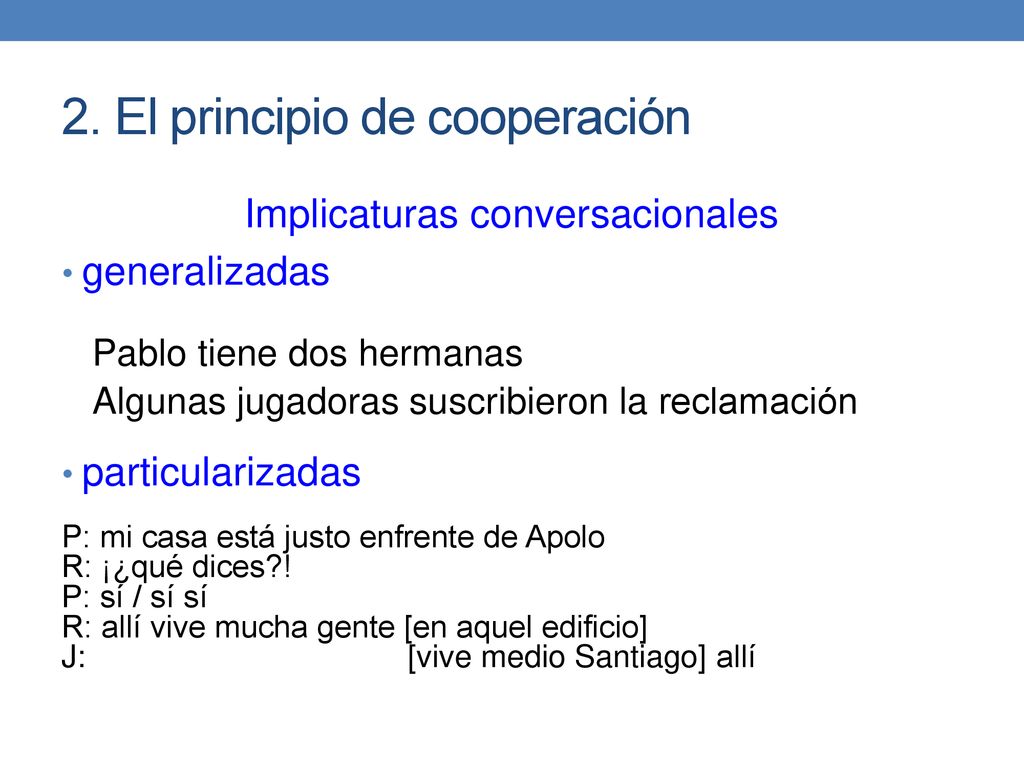 2. El principio de cooperación

Implicaturas conversacionales

• generalizadas

Pablo tiene dos hermanas
Algunas jugadoras suscribieron la reclamación

• particularizadas

P: mi casa está justo enfrente de Apolo
R: ¡¿qué dices?!
P: sí / sí sí
R: allí vive mucha gente [en aquel edificio]
J: [vive medio Santiago] allí